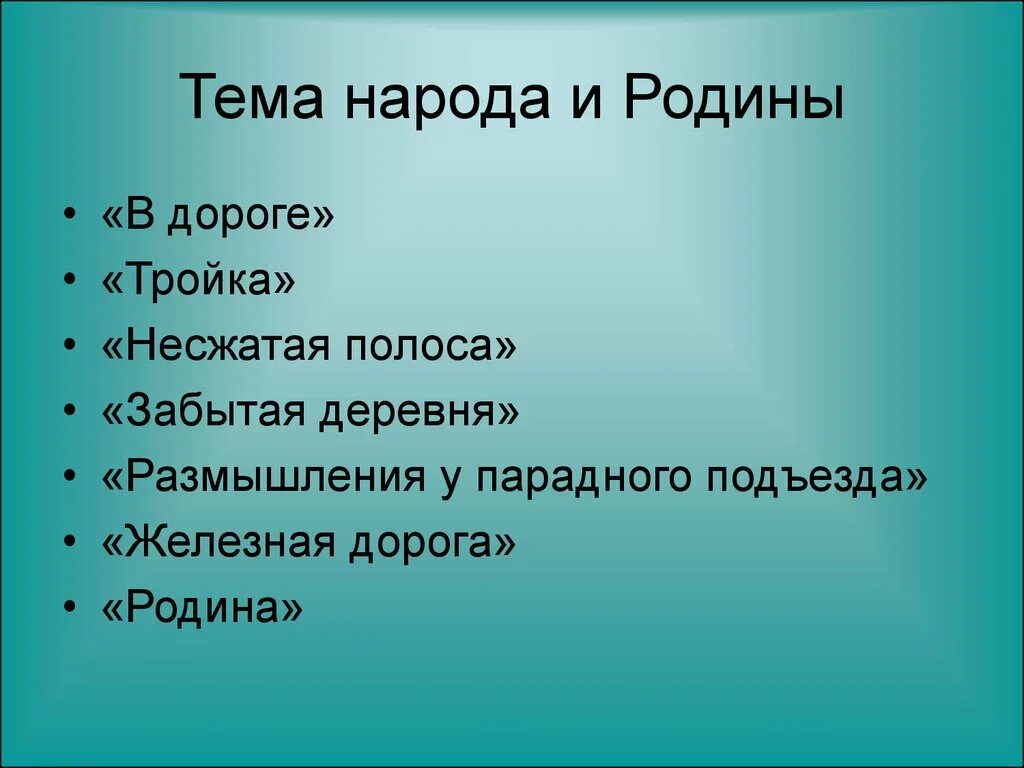 Тема народа и Родины

• «В дороге»
• «Тройка»
• «Несжатая полоса»
• «Забытая деревня»
• «Размышления у парадного подъезда»
• «Железная дорога»
• «Родина»